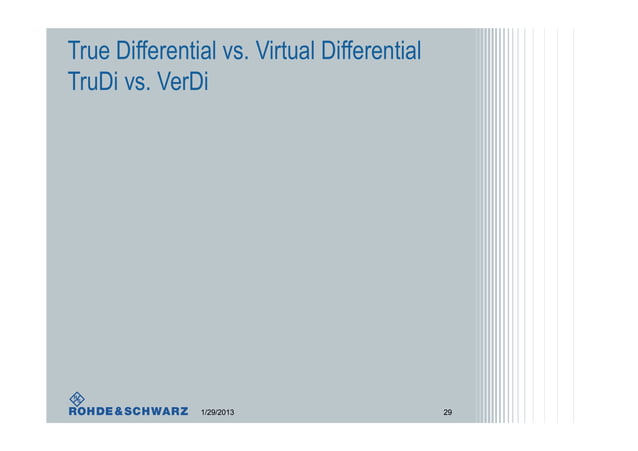 True Differential vs. Virtual Differential
TruDi vs. VerDi

ROHDE&SCHWARZ 1/29/2013 29